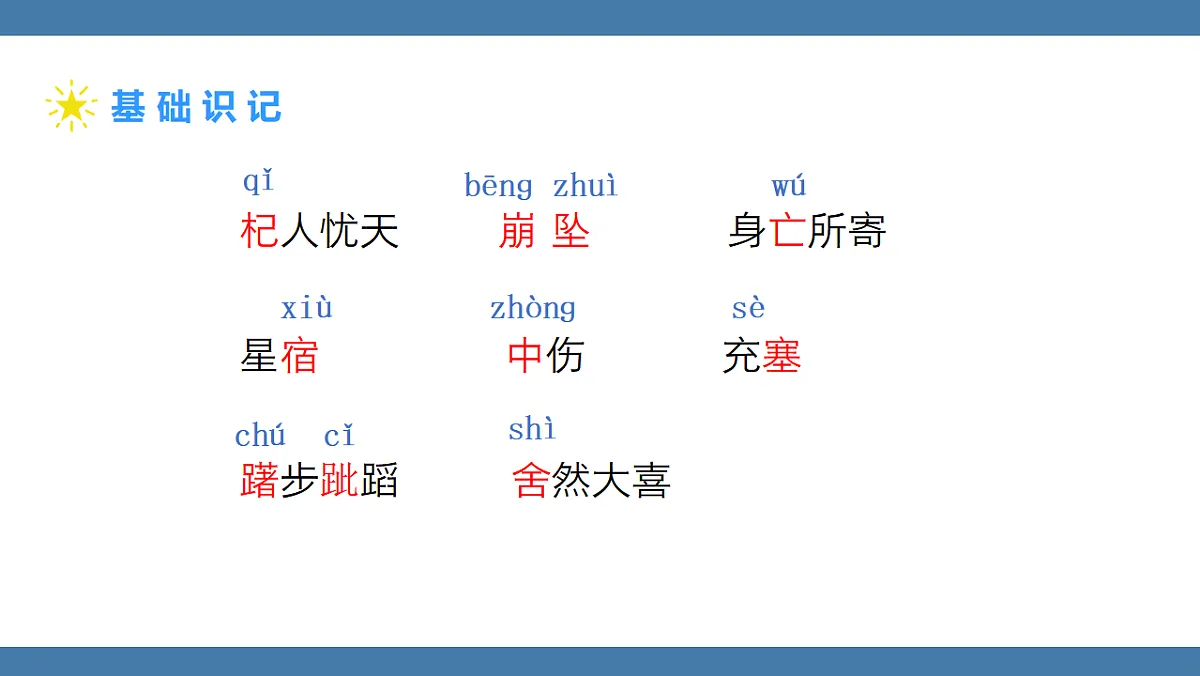 基础识记

qǐ
杞人忧天

bēng zhuì
崩 坠

wú
身亡所寄

xiù
星宿

zhòng
中伤

sè
充塞

chú cǐ
躇步跐蹈

shì
舍然大喜